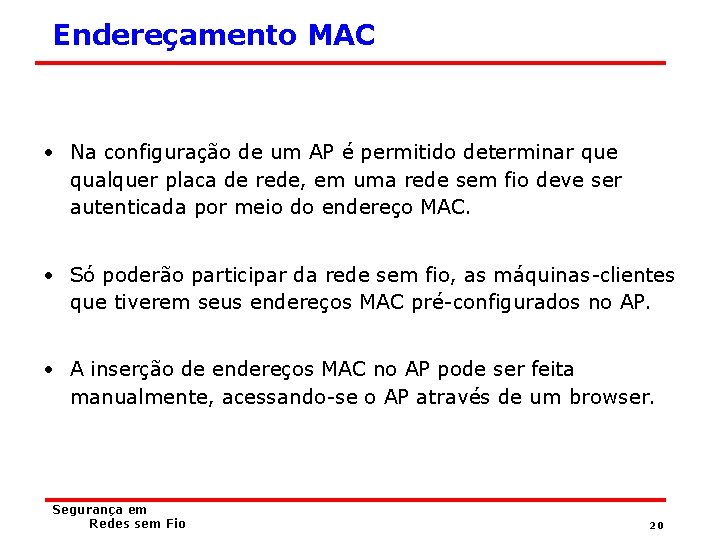 Endereçamento MAC

• Na configuração de um AP é permitido determinar que qualquer placa de rede, em uma rede sem fio deve ser autenticada por meio do endereço MAC.

• Só poderão participar da rede sem fio, as máquinas-clientes que tiverem seus endereços MAC pré-configurados no AP.

• A inserção de endereços MAC no AP pode ser feita manualmente, acessando-se o AP através de um browser.

Segurança em
Redes sem Fio

20